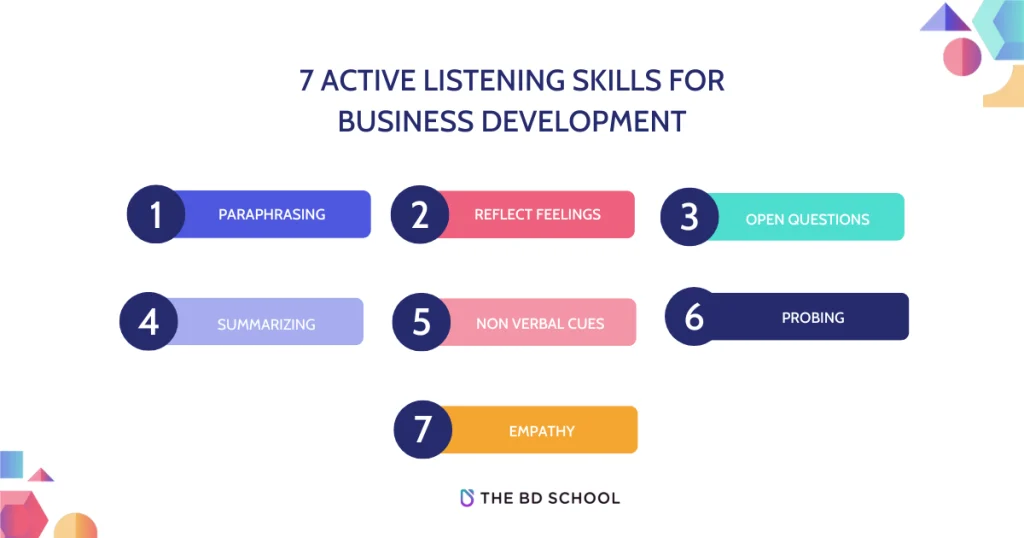 7 ACTIVE LISTENING SKILLS FOR BUSINESS DEVELOPMENT

1 PARAPHRASING

2 REFLECT FEELINGS

3 OPEN QUESTIONS

4 SUMMARIZING

5 NON VERBAL CUES

6 PROBING

7 EMPATHY

THE BD SCHOOL